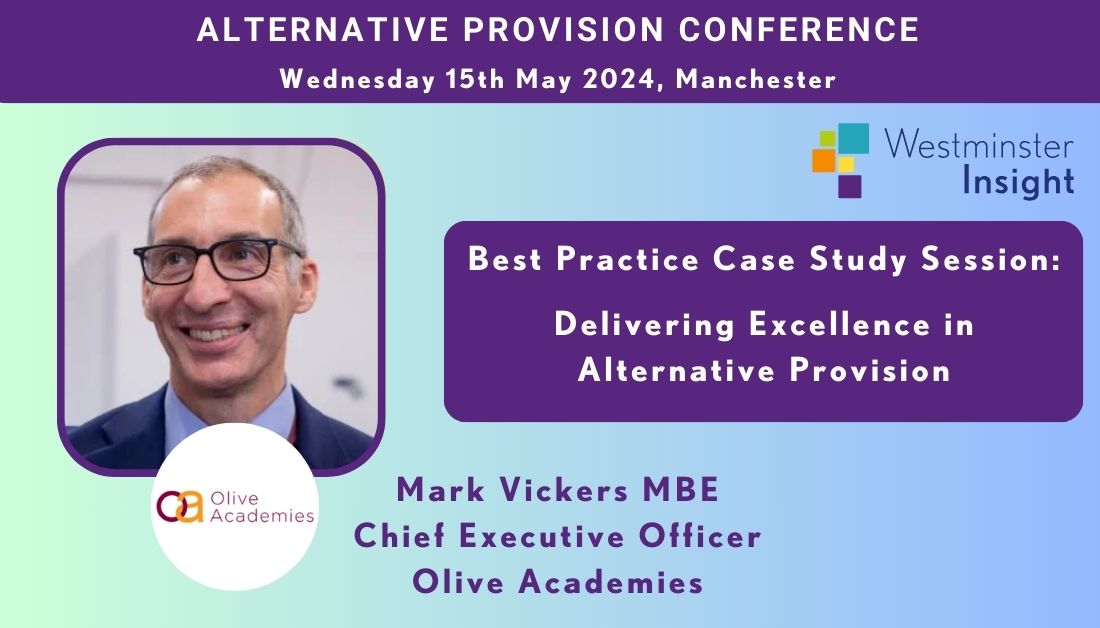 ALTERNATIVE PROVISION CONFERENCE

Wednesday 15th May 2024, Manchester

Westminster Insight

Best Practice Case Study Session:

Delivering Excellence in Alternative Provision

oa Olive Academies

Mark Vickers MBE
Chief Executive Officer
Olive Academies